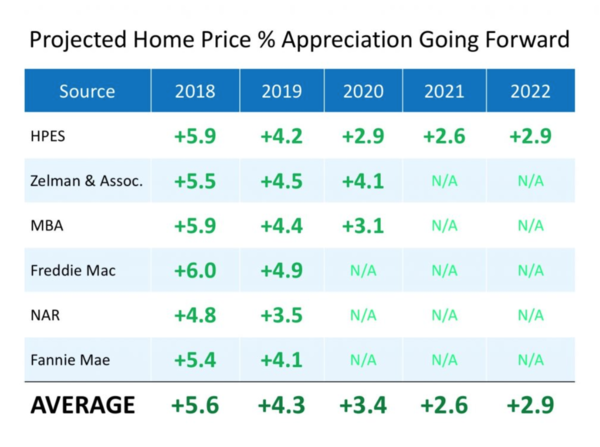 Projected Home Price % Appreciation Going Forward

| Source | 2018 | 2019 | 2020 | 2021 | 2022 |
|---|---|---|---|---|---|
| HPES | +5.9 | +4.2 | +2.9 | +2.6 | +2.9 |
| Zelman & Assoc. | +5.5 | +4.5 | +4.1 | N/A | N/A |
| MBA | +5.9 | +4.4 | +3.1 | N/A | N/A |
| Freddie Mac | +6.0 | +4.9 | N/A | N/A | N/A |
| NAR | +4.8 | +3.5 | N/A | N/A | N/A |
| Fannie Mae | +5.4 | +4.1 | N/A | N/A | N/A |
| AVERAGE | +5.6 | +4.3 | +3.4 | +2.6 | +2.9 |